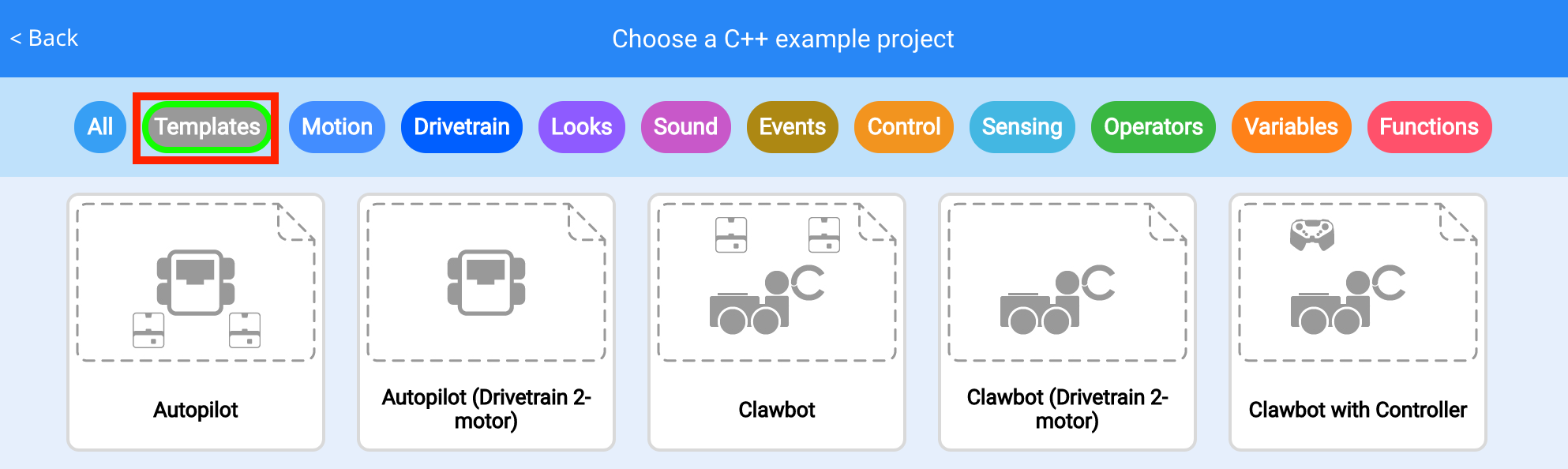 < Back

Choose a C++ example project

All Templates Motion Drivetrain Looks Sound Events Control Sensing Operators Variables Functions

Autopilot

Autopilot (Drivetrain 2-motor)

Clawbot

Clawbot (Drivetrain 2-motor)

Clawbot with Controller